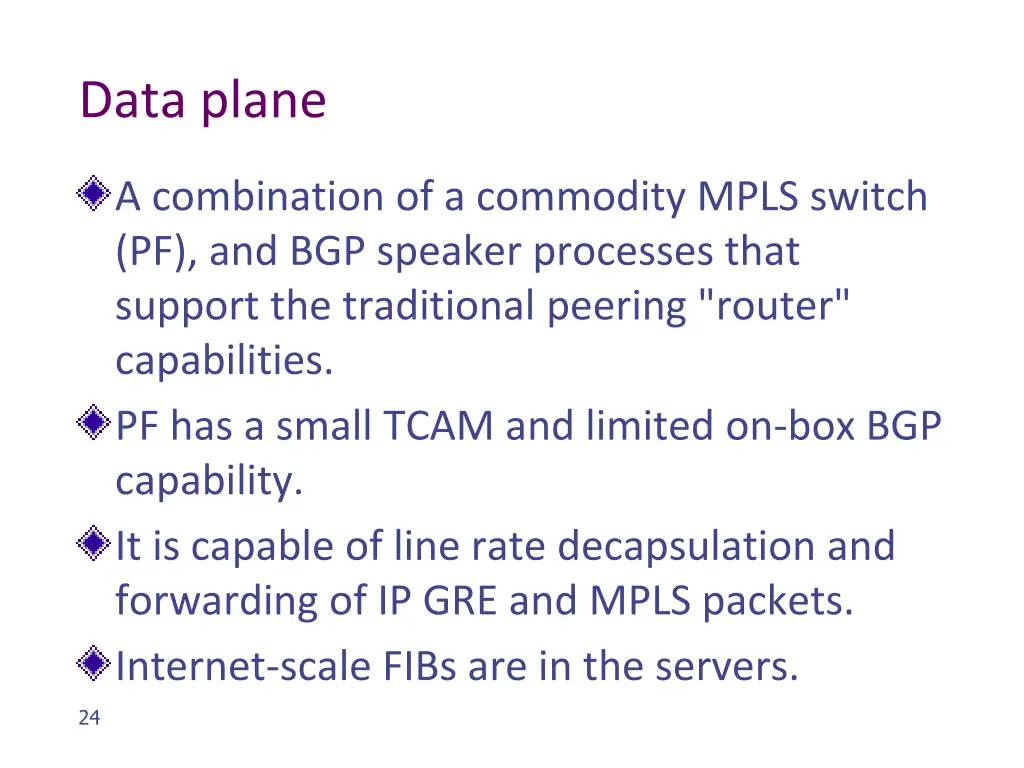 Data plane

A combination of a commodity MPLS switch (PF), and BGP speaker processes that support the traditional peering "router" capabilities.

PF has a small TCAM and limited on-box BGP capability.

It is capable of line rate decapsulation and forwarding of IP GRE and MPLS packets.

Internet-scale FIBs are in the servers.

24